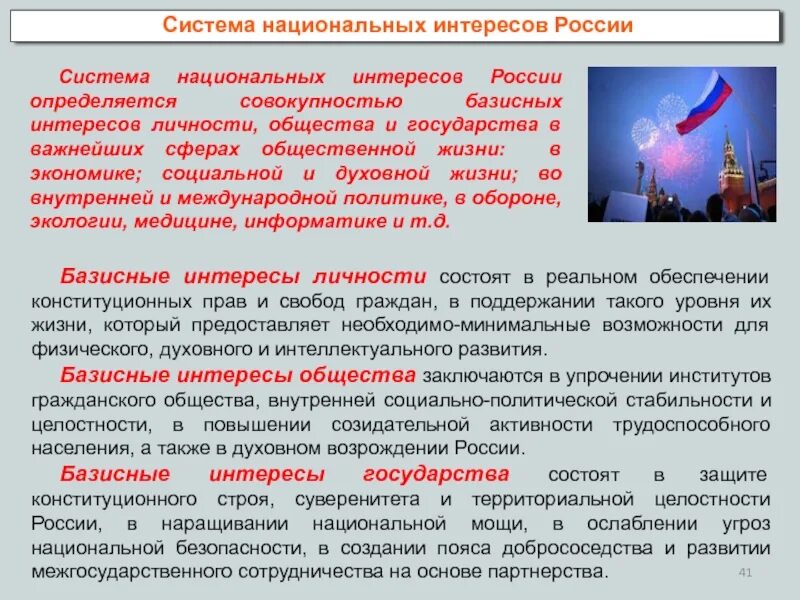 Система национальных интересов России

Система национальных интересов России определяется совокупностью базисных интересов личности, общества и государства в важнейших сферах общественной жизни: в экономике; социальной и духовной жизни; во внутренней и международной политике, в обороне, экологии, медицине, информатике и т.д.

Базисные интересы личности состоят в реальном обеспечении конституционных прав и свобод граждан, в поддержании такого уровня их жизни, который предоставляет необходимо-минимальные возможности для физического, духовного и интеллектуального развития.

Базисные интересы общества заключаются в упрочении институтов гражданского общества, внутренней социально-политической стабильности и целостности, в повышении созидательной активности трудоспособного населения, а также в духовном возрождении России.

Базисные интересы государства состоят в защите конституционного строя, суверенитета и территориальной целостности России, в наращивании национальной мощи, в ослаблении угроз национальной безопасности, в создании пояса добрососедства и развитии межгосударственного сотрудничества на основе партнерства.

41